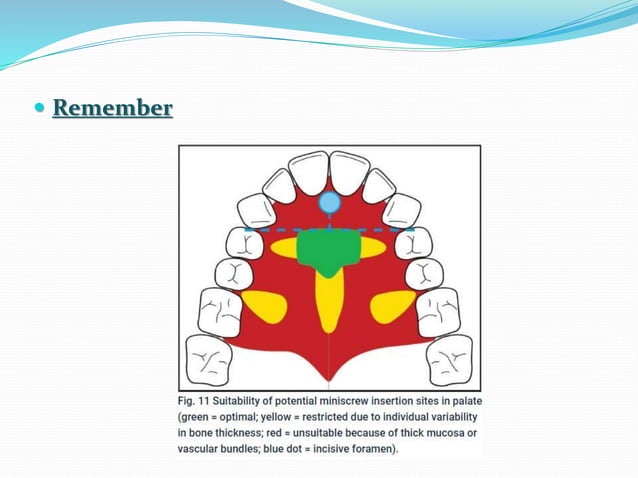 Remember

Fig. 11 Suitability of potential miniscrew insertion sites in palate (green = optimal; yellow = restricted due to individual variability in bone thickness; red = unsuitable because of thick mucosa or vascular bundles; blue dot = incisive foramen).